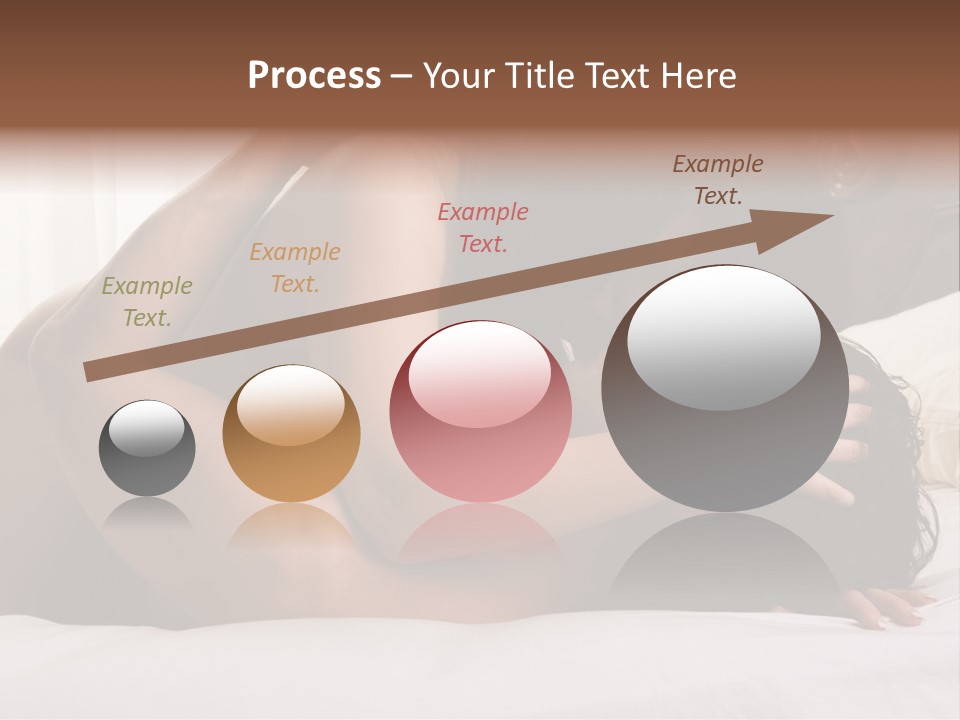 Process – Your Title Text Here

Example Text.

Example Text.

Example Text.

Example Text.